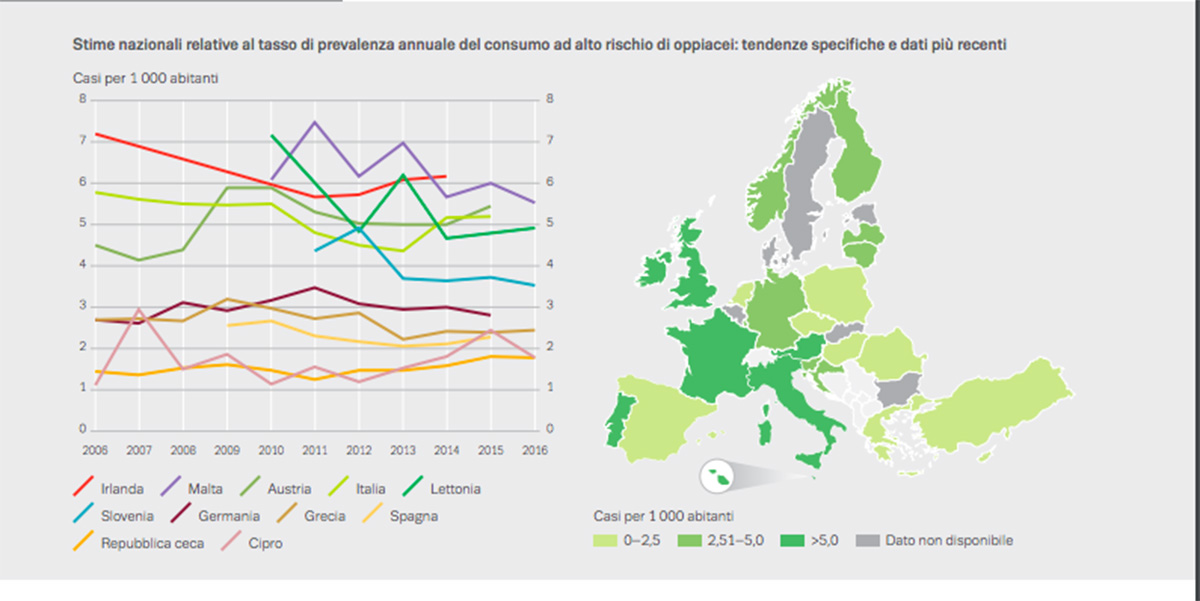 Stime nazionali relative al tasso di prevalenza annuale del consumo ad alto rischio di oppiacei: tendenze specifiche e dati più recenti

Casi per 1 000 abitanti

8
7
6
5
4
3
2
1
0

8
7
6
5
4
3
2
1
0

2006 2007 2008 2009 2010 2011 2012 2013 2014 2015 2016

Irlanda
Malta
Austria
Italia
Lettonia
Slovenia
Germania
Grecia
Spagna
Repubblica ceca
Cipro

Casi per 1 000 abitanti
0–2,5
2,51–5,0
>5,0
Dato non disponibile